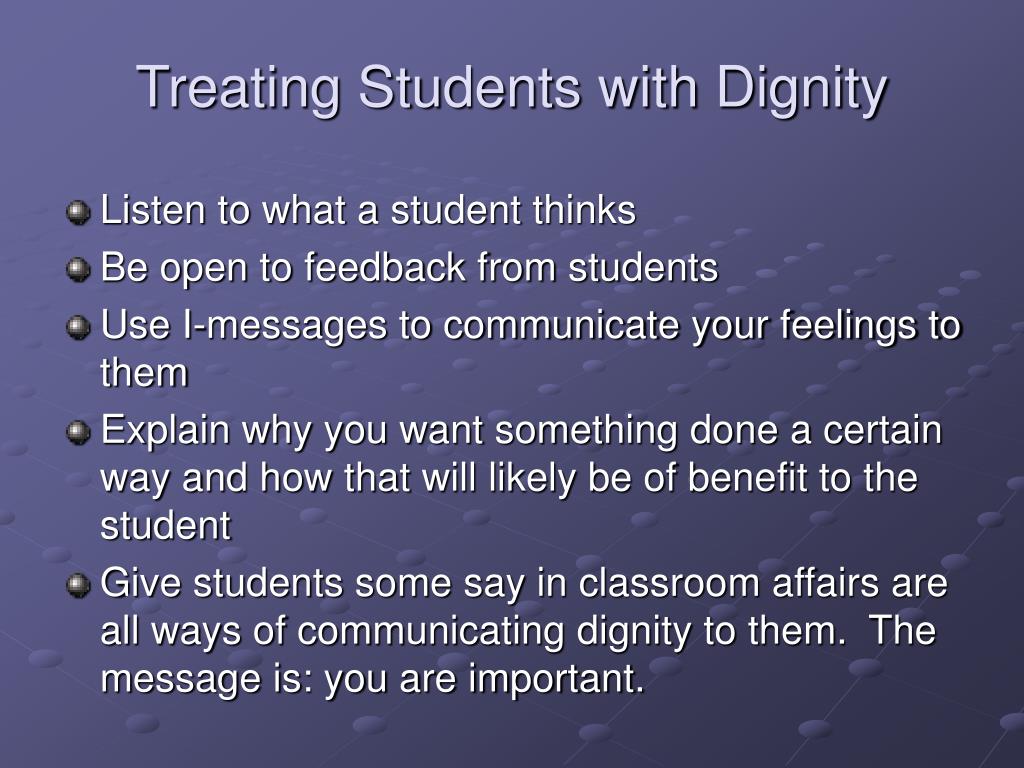 Treating Students with Dignity

Listen to what a student thinks

Be open to feedback from students

Use I-messages to communicate your feelings to them

Explain why you want something done a certain way and how that will likely be of benefit to the student

Give students some say in classroom affairs are all ways of communicating dignity to them. The message is: you are important.